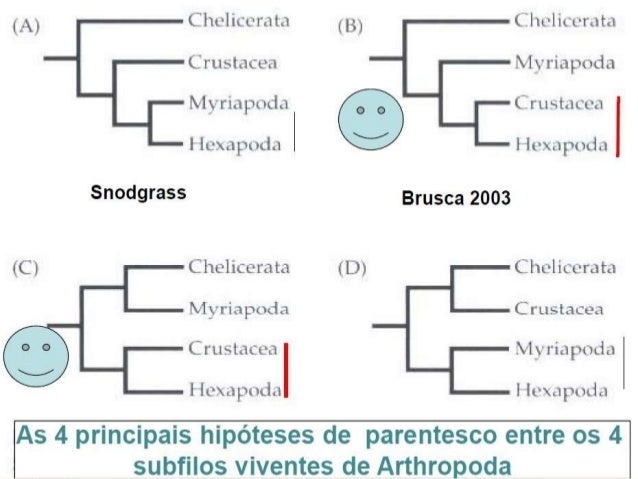 (A)
Chelicerata
Crustacea
Myriapoda
Hexapoda

Snodgrass

(B)
Chelicerata
Myriapoda
Crustacea
Hexapoda

Brusca 2003

(C)
Chelicerata
Myriapoda
Crustacea
Hexapoda

(D)
Chelicerata
Crustacea
Myriapoda
Hexapoda

As 4 principais hipóteses de parentesco entre os 4 subfilos viventes de Arthropoda